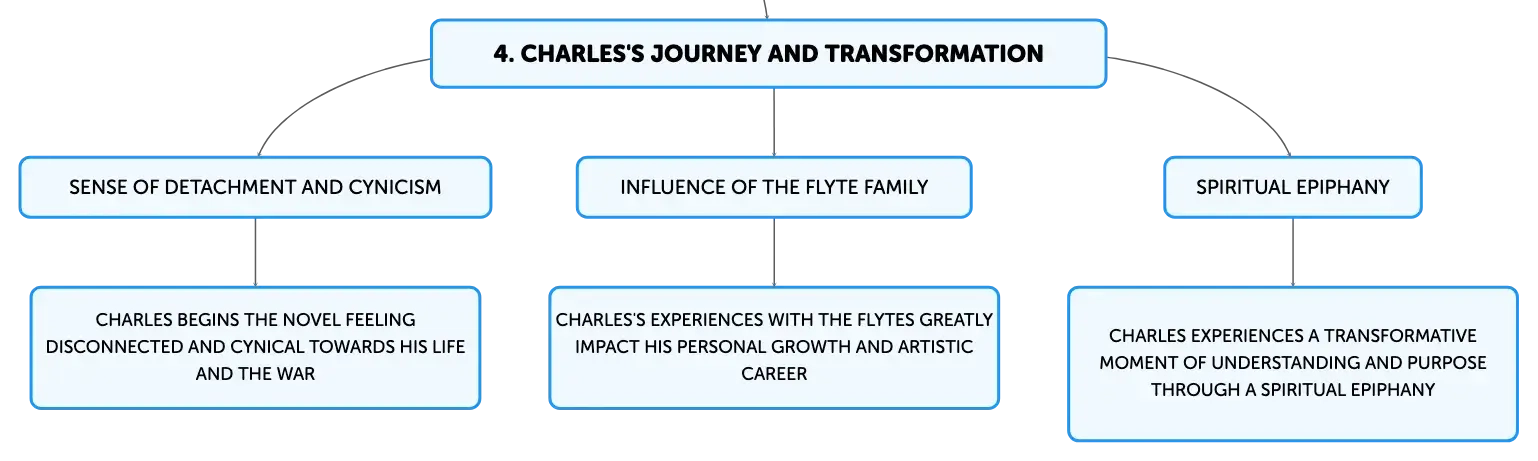 4. CHARLES'S JOURNEY AND TRANSFORMATION

SENSE OF DETACHMENT AND CYNICISM

CHARLES BEGINS THE NOVEL FEELING DISCONNECTED AND CYNICAL TOWARDS HIS LIFE AND THE WAR

INFLUENCE OF THE FLYTE FAMILY

CHARLES'S EXPERIENCES WITH THE FLYTES GREATLY IMPACT HIS PERSONAL GROWTH AND ARTISTIC CAREER

SPIRITUAL EPIPHANY

CHARLES EXPERIENCES A TRANSFORMATIVE MOMENT OF UNDERSTANDING AND PURPOSE THROUGH A SPIRITUAL EPIPHANY